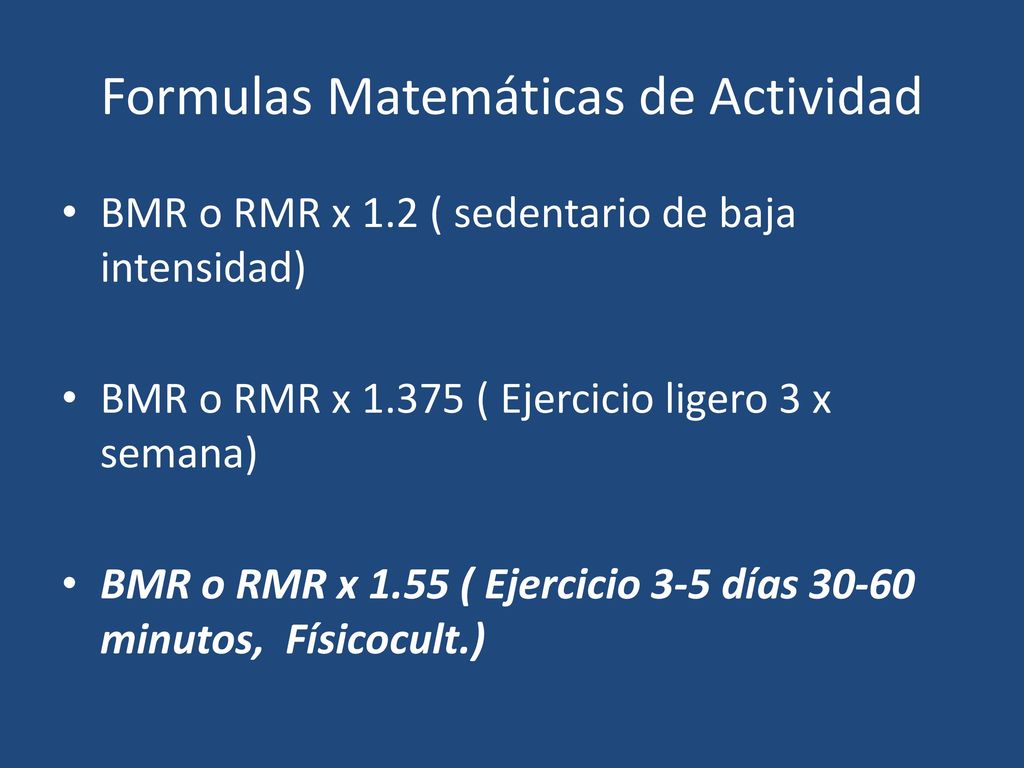 Formulas Matemáticas de Actividad

• BMR o RMR x 1.2 ( sedentario de baja intensidad)

• BMR o RMR x 1.375 ( Ejercicio ligero 3 x semana)

• BMR o RMR x 1.55 ( Ejercicio 3-5 días 30-60 minutos, Físicocult.)